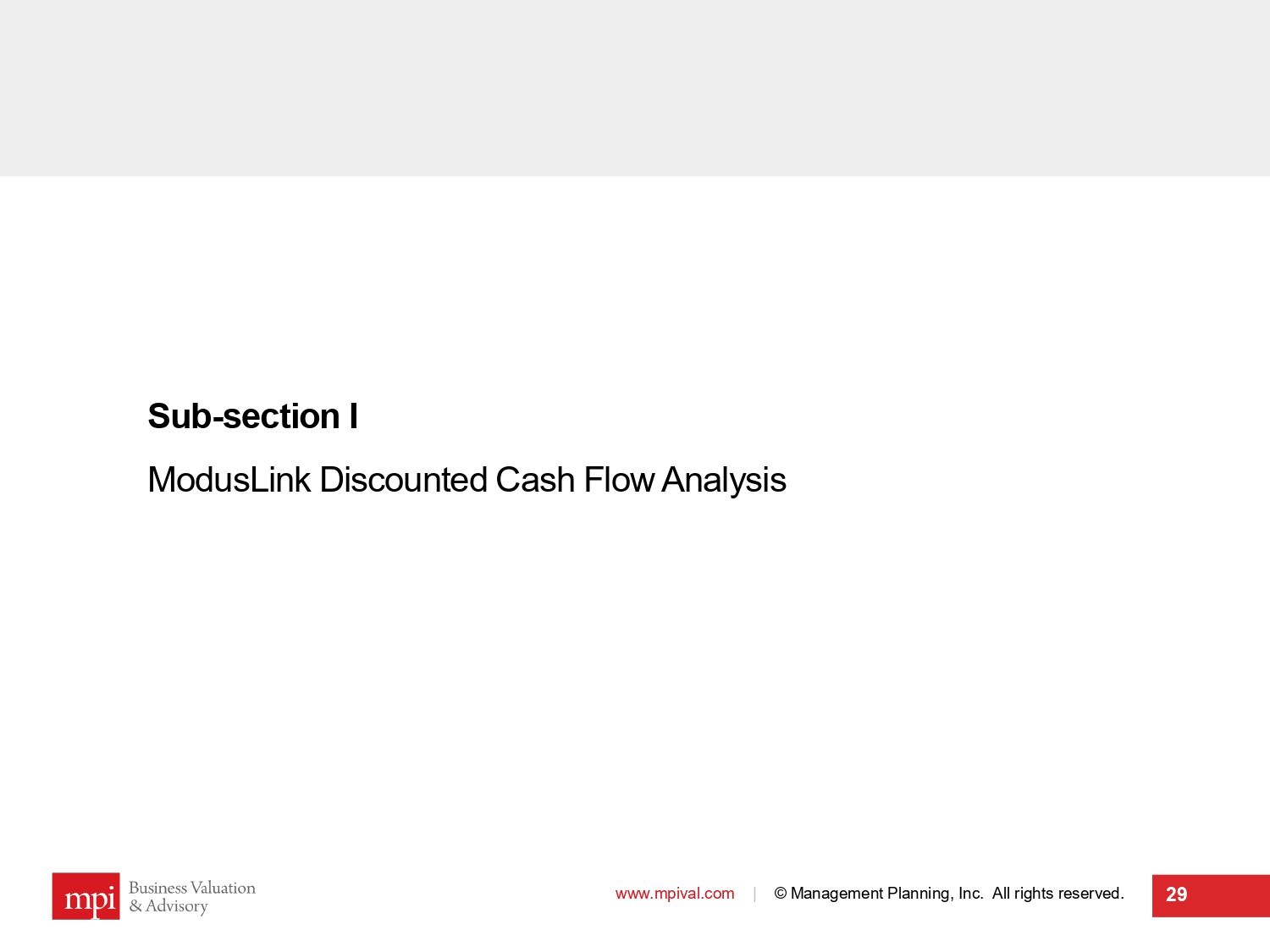 Sub-section I

ModusLink Discounted Cash Flow Analysis

mpi Business Valuation & Advisory

www.mpival.com | © Management Planning, Inc. All rights reserved.

29